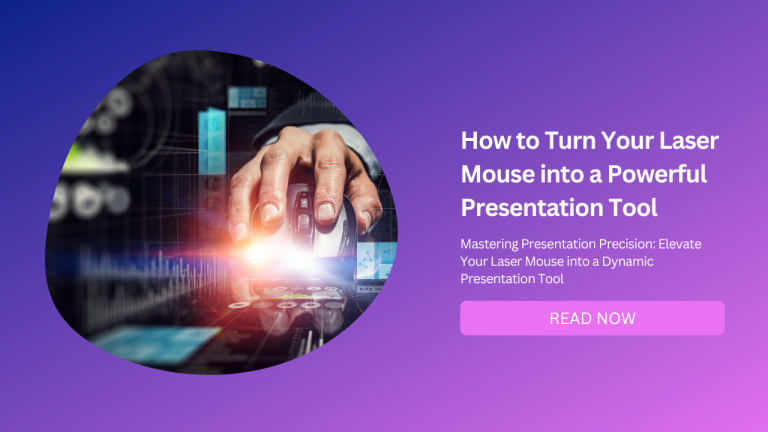 How to Turn Your Laser Mouse into a Powerful Presentation Tool

Mastering Presentation Precision: Elevate Your Laser Mouse into a Dynamic Presentation Tool

READ NOW